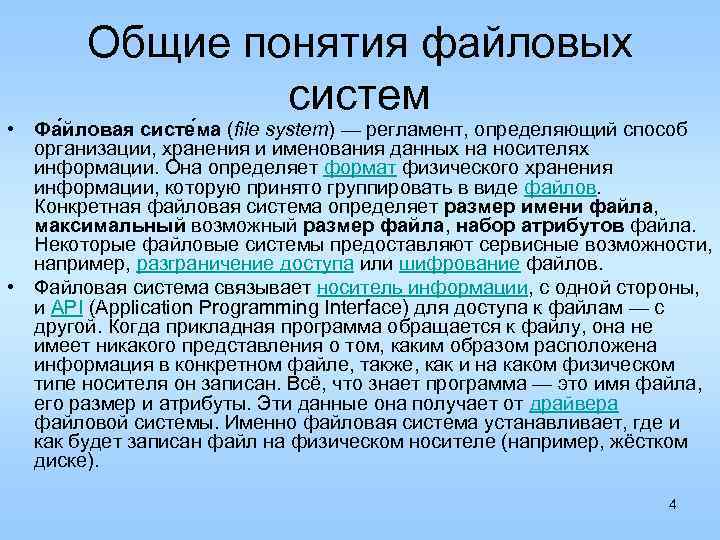 Общие понятия файловых систем

• Фа́йловая систе́ма (file system) — регламент, определяющий способ организации, хранения и именования данных на носителях информации. Она определяет формат физического хранения информации, которую принято группировать в виде файлов. Конкретная файловая система определяет размер имени файла, максимальный возможный размер файла, набор атрибутов файла. Некоторые файловые системы предоставляют сервисные возможности, например, разграничение доступа или шифрование файлов.

• Файловая система связывает носитель информации, с одной стороны, и API (Application Programming Interface) для доступа к файлам — с другой. Когда прикладная программа обращается к файлу, она не имеет никакого представления о том, каким образом расположена информация в конкретном файле, также, как и на каком физическом типе носителя он записан. Всё, что знает программа — это имя файла, его размер и атрибуты. Эти данные она получает от драйвера файловой системы. Именно файловая система устанавливает, где и как будет записан файл на физическом носителе (например, жёстком диске).

4